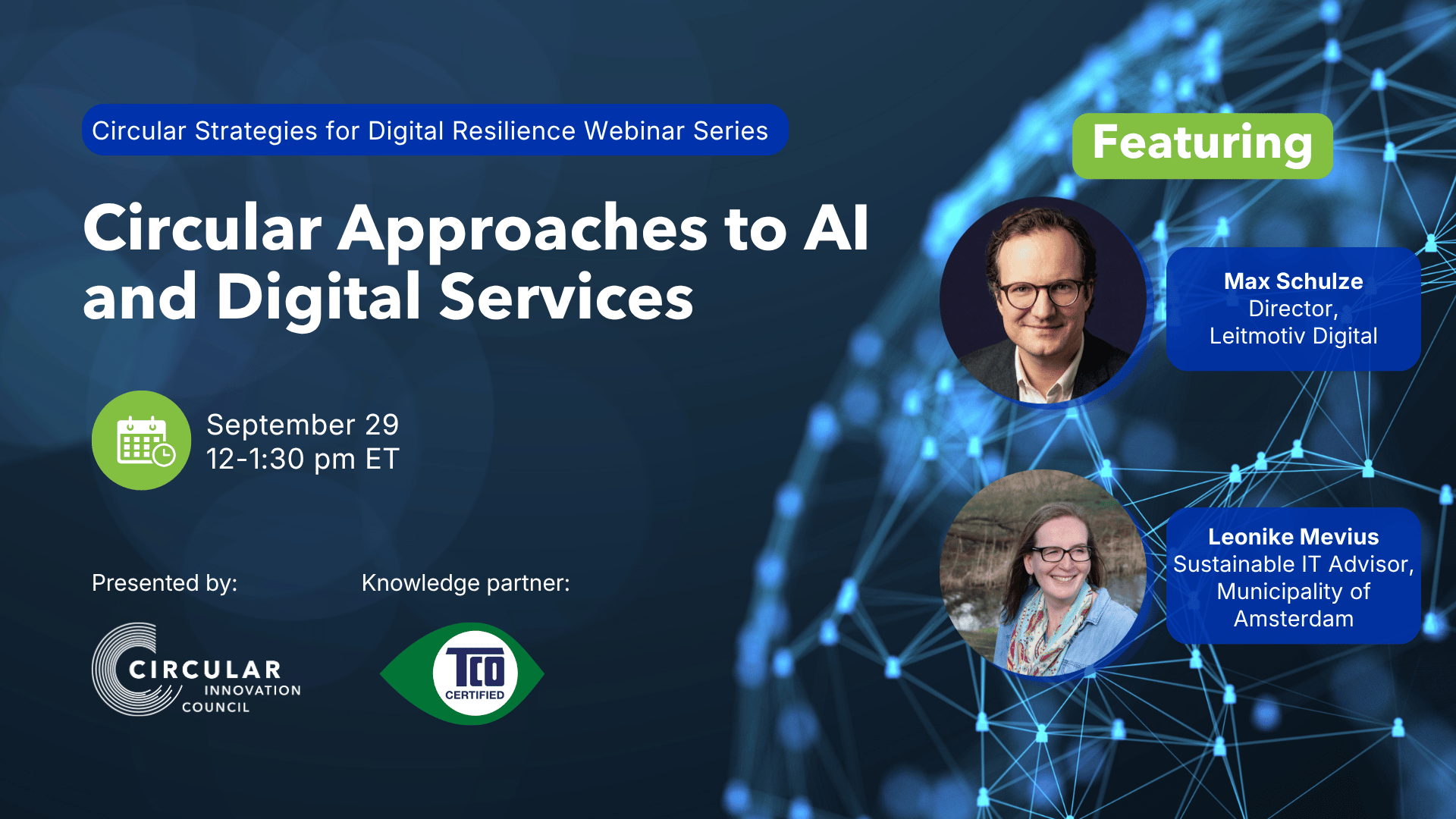 Circular Strategies for Digital Resilience Webinar Series

Circular Approaches to AI and Digital Services

September 29
12-1:30 pm ET

Presented by:

CIRCULAR INNOVATION COUNCIL

Knowledge partner:

TCO CERTIFIED

Featuring

Max Schulze
Director,
Leitmotiv Digital

Leonike Mevius
Sustainable IT Advisor,
Municipality of
Amsterdam